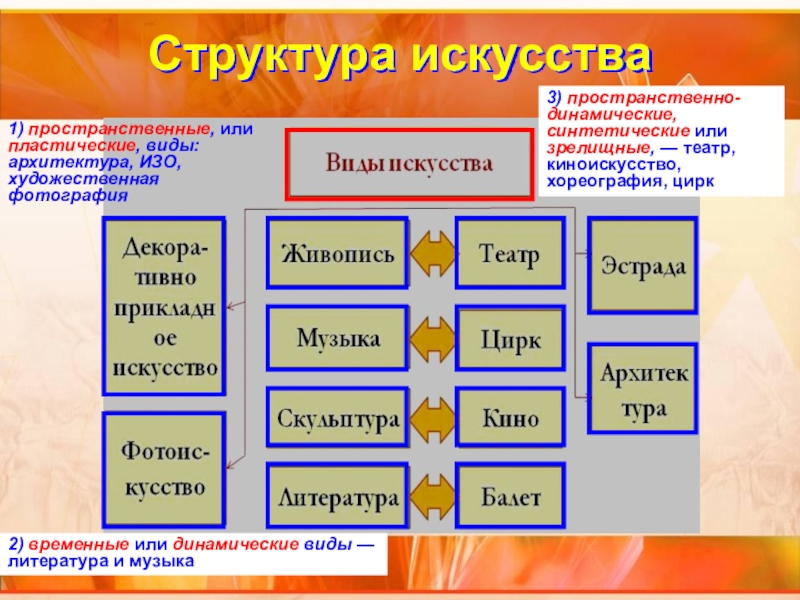 Структура искусства

1) пространственные, или пластические, виды: архитектура, ИЗО, художественная фотография

3) пространственно-динамические, синтетические или зрелищные, — театр, киноискусство, хореография, цирк

Виды искусства

Декоративно прикладное искусство

Фотоискусство

Живопись

Музыка

Скульптура

Литература

Театр

Цирк

Кино

Балет

Эстрада

Архитектура

2) временные или динамические виды — литература и музыка